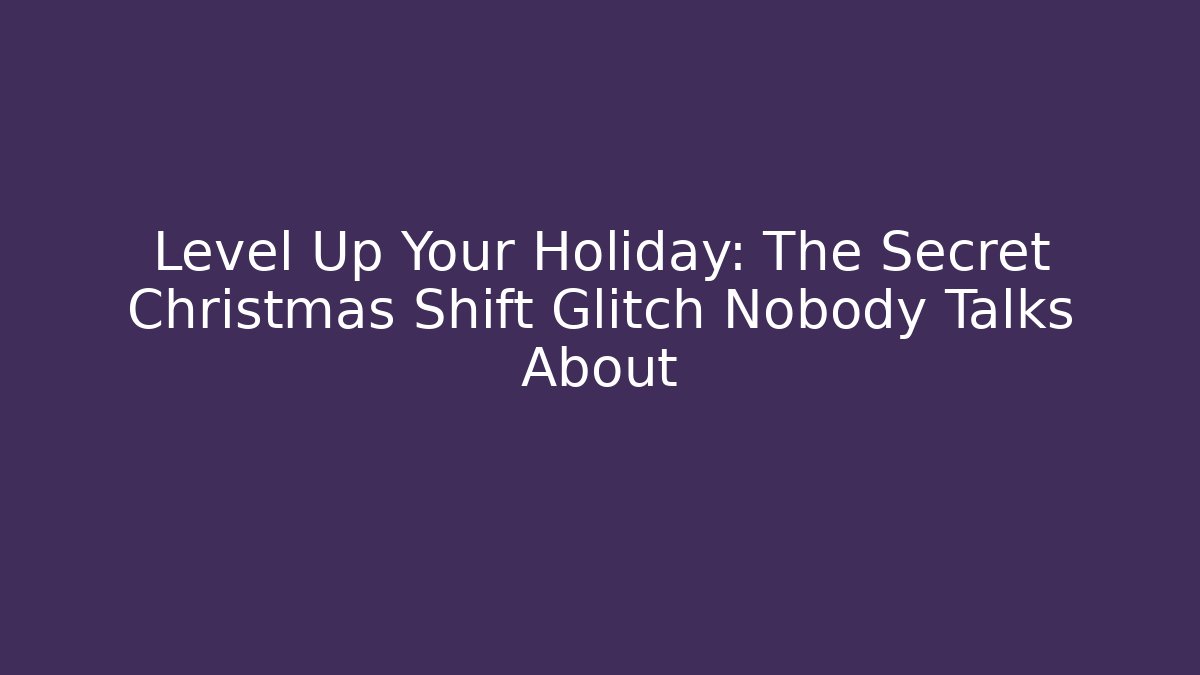 Level Up Your Holiday: The Secret Christmas Shift Glitch Nobody Talks About